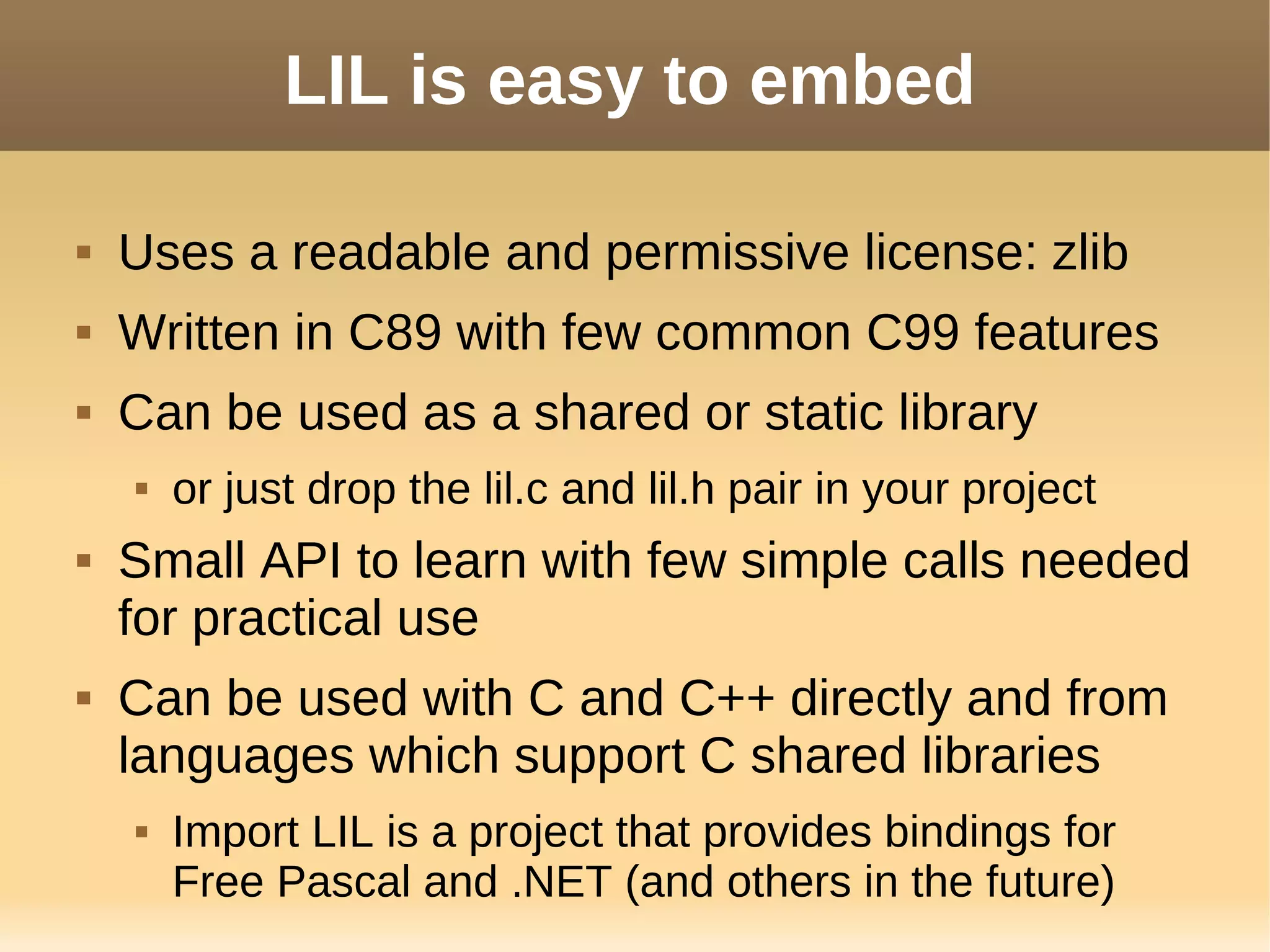 LIL is easy to embed

▪ Uses a readable and permissive license: zlib
▪ Written in C89 with few common C99 features
▪ Can be used as a shared or static library
  ▪ or just drop the lil.c and lil.h pair in your project
▪ Small API to learn with few simple calls needed for practical use
▪ Can be used with C and C++ directly and from languages which support C shared libraries
  ▪ Import LIL is a project that provides bindings for Free Pascal and .NET (and others in the future)